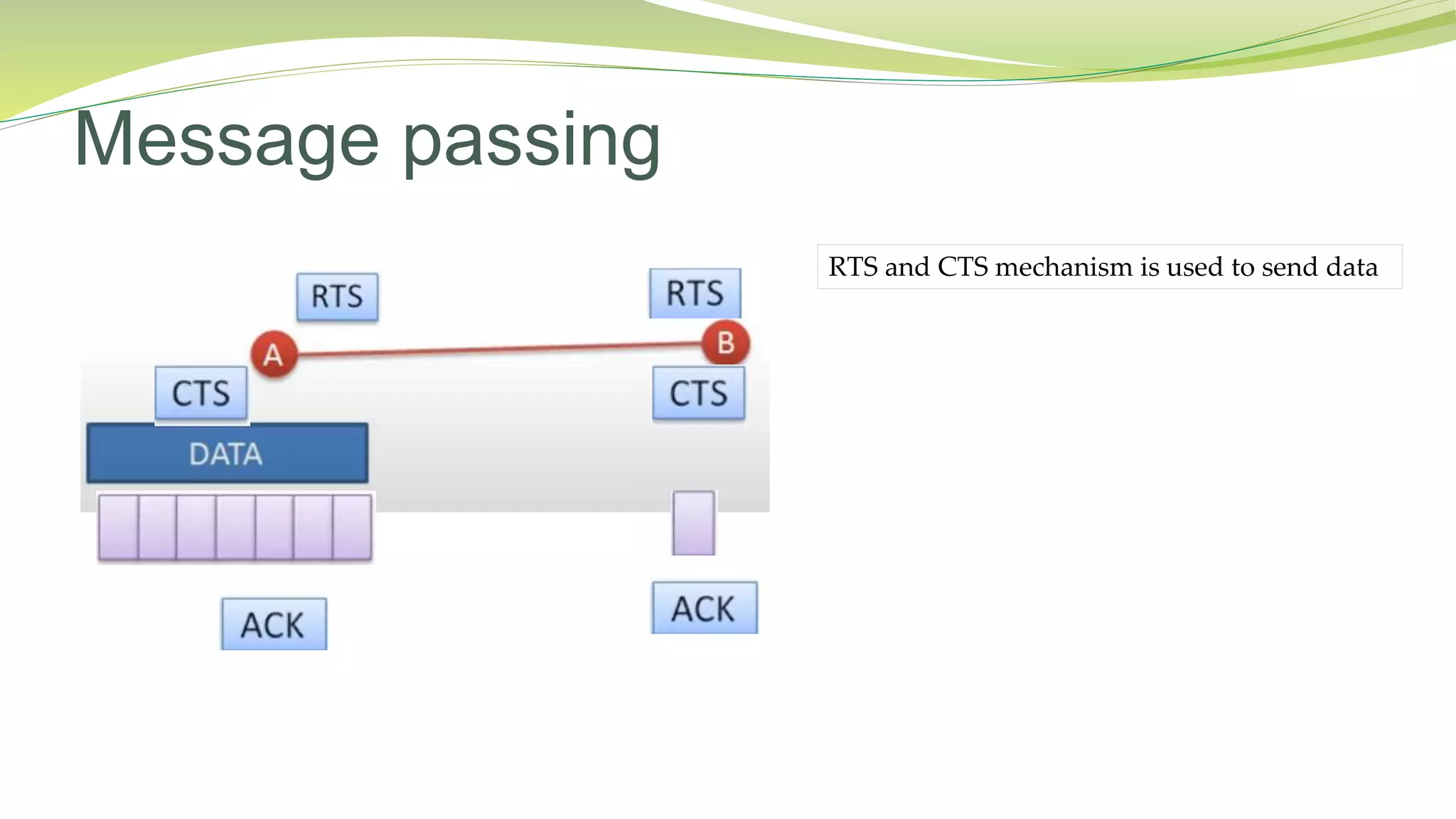 Message passing

RTS

RTS

A

B

CTS

CTS

DATA

ACK

ACK

RTS and CTS mechanism is used to send data